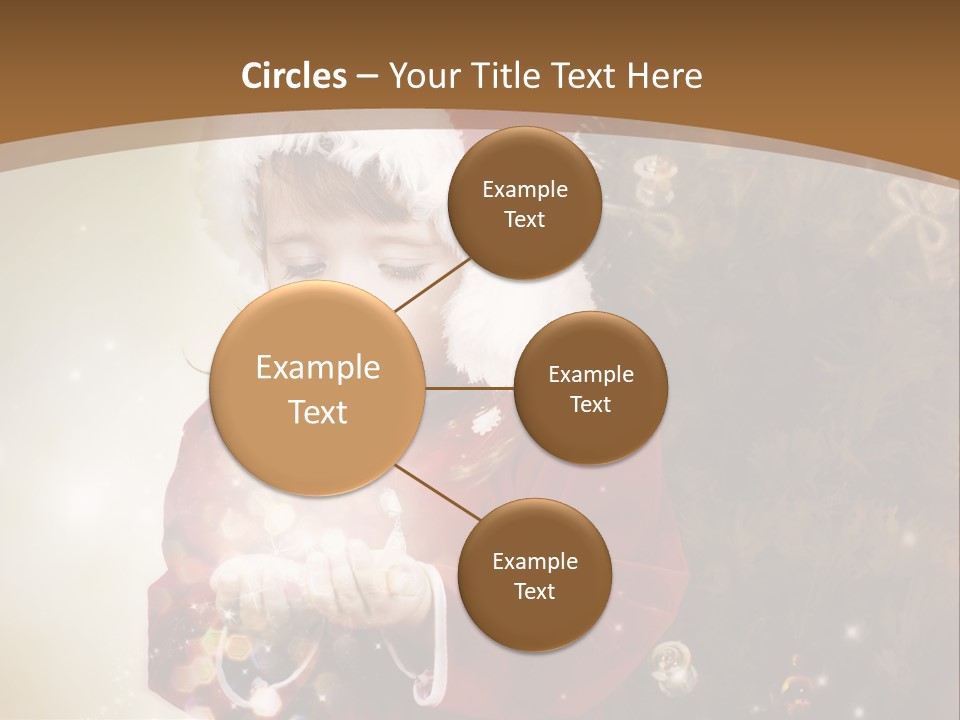 Circles – Your Title Text Here

Example Text

Example Text

Example Text

Example Text